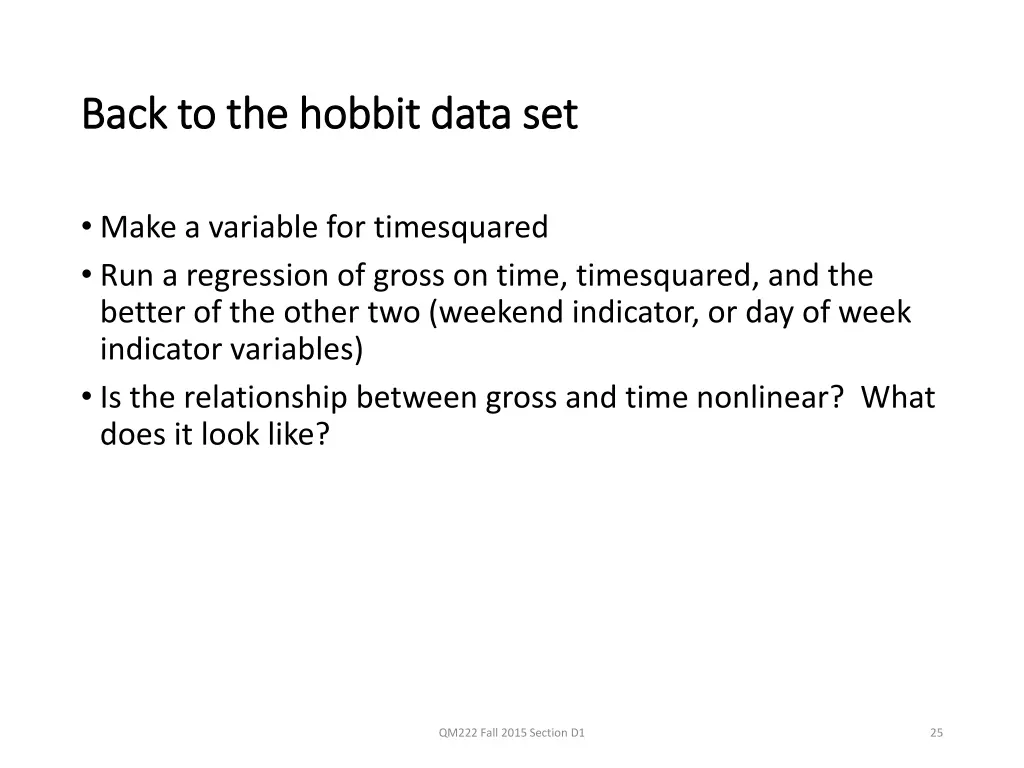 Back to the hobbit data set

• Make a variable for timesquared
• Run a regression of gross on time, timesquared, and the better of the other two (weekend indicator, or day of week indicator variables)
• Is the relationship between gross and time nonlinear? What does it look like?

QM222 Fall 2015 Section D1

25